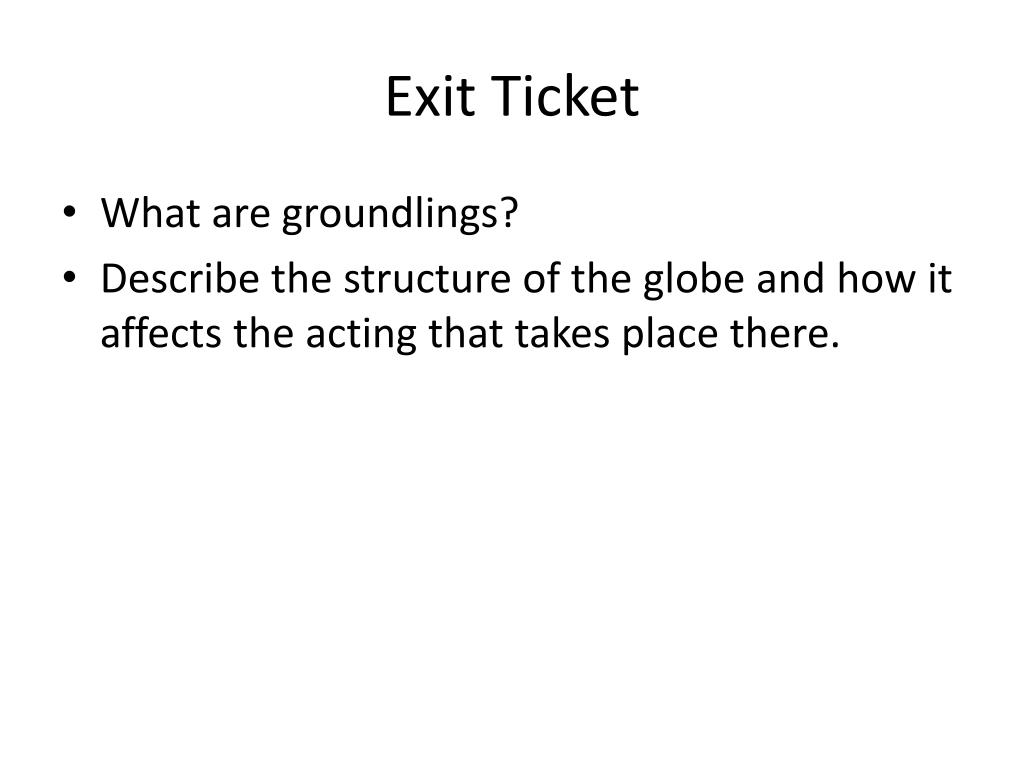 Exit Ticket

• What are groundlings?
• Describe the structure of the globe and how it affects the acting that takes place there.